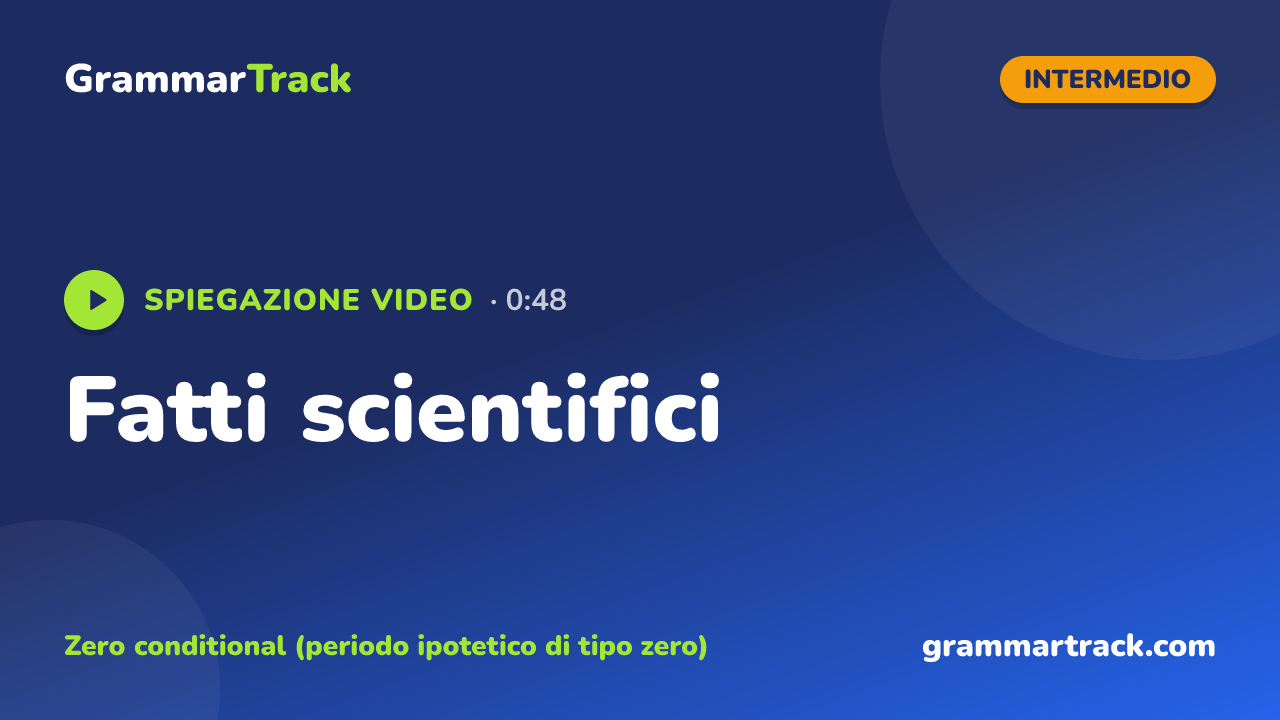 GrammarTrack

INTERMEDIO

SPIEGAZIONE VIDEO · 0:48

Fatti scientifici

Zero conditional (periodo ipotetico di tipo zero)

grammartrack.com